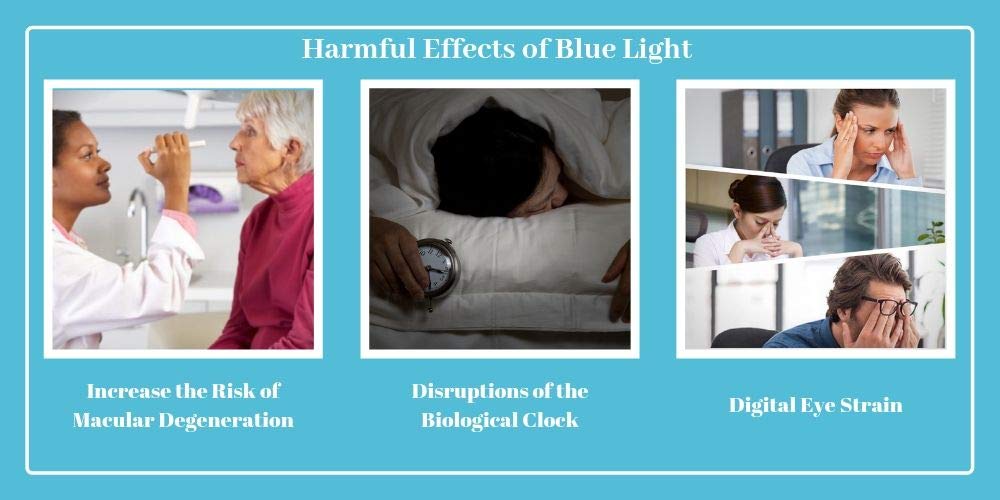 Harmful Effects of Blue Light

Increase the Risk of Macular Degeneration

Disruptions of the Biological Clock

Digital Eye Strain